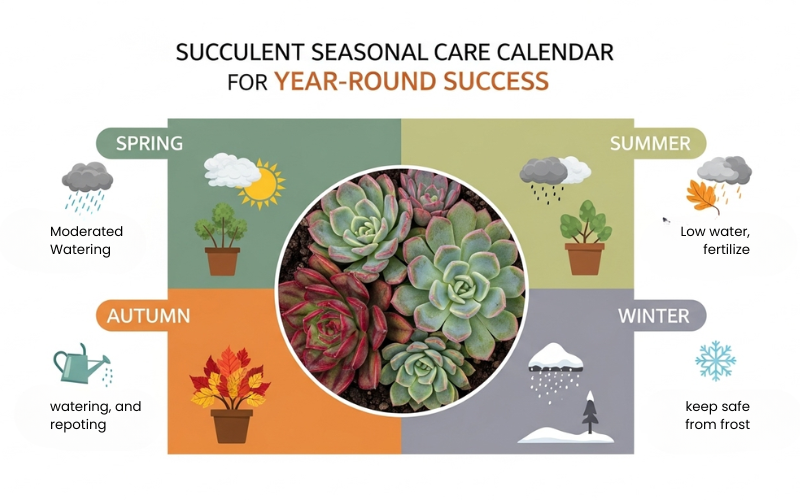 SUCCULENT SEASONAL CARE CALENDAR
FOR YEAR-ROUND SUCCESS

SPRING

Moderated Watering

SUMMER

Low water, fertilize

AUTUMN

watering, and repoting

WINTER

keep safe from frost